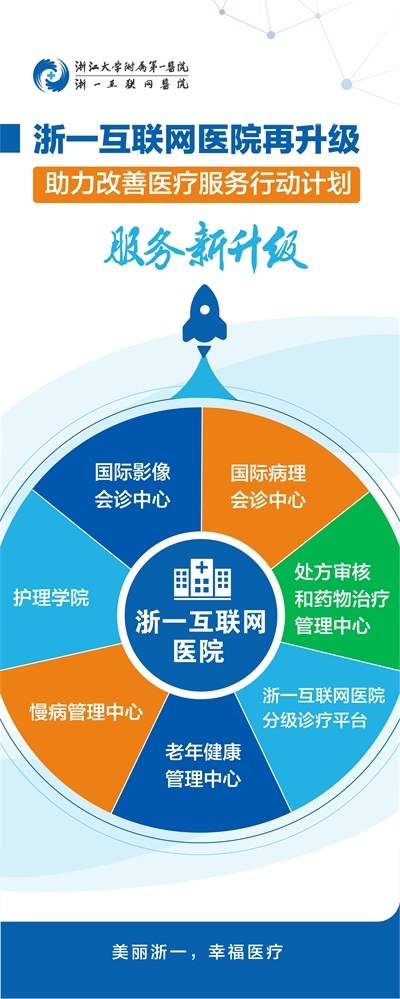 浙江大学附属第一医院
浙一互联网医院

浙一互联网医院再升级

助力改善医疗服务行动计划

服务新升级

国际影像会诊中心

国际病理会诊中心

处方审核和药物治疗管理中心

浙一互联网医院分级诊疗平台

老年健康管理中心

慢病管理中心

护理学院

浙一互联网医院

美丽浙一，幸福医疗